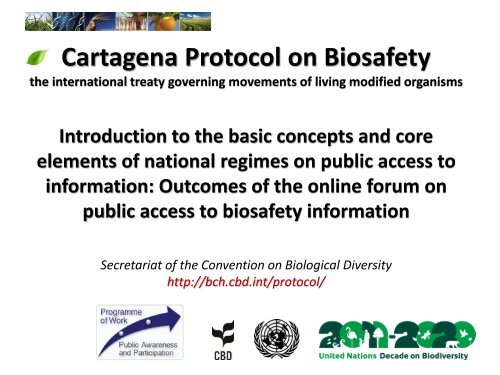 Cartagena Protocol on Biosafety
the international treaty governing movements of living modified organisms

Introduction to the basic concepts and core elements of national regimes on public access to information: Outcomes of the online forum on public access to biosafety information

Secretariat of the Convention on Biological Diversity
http://bch.cbd.int/protocol/

Programme of Work
Public Awareness and Participation

CBD

2011-2020
United Nations Decade on Biodiversity